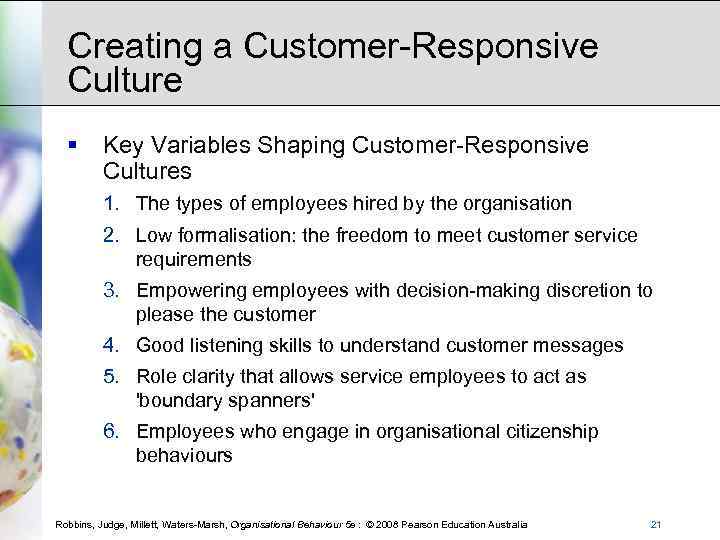 Creating a Customer-Responsive Culture

▪ Key Variables Shaping Customer-Responsive Cultures

1. The types of employees hired by the organisation
2. Low formalisation: the freedom to meet customer service requirements
3. Empowering employees with decision-making discretion to please the customer
4. Good listening skills to understand customer messages
5. Role clarity that allows service employees to act as 'boundary spanners'
6. Employees who engage in organisational citizenship behaviours

Robbins, Judge, Millett, Waters-Marsh, Organisational Behaviour 5e : © 2008 Pearson Education Australia

21